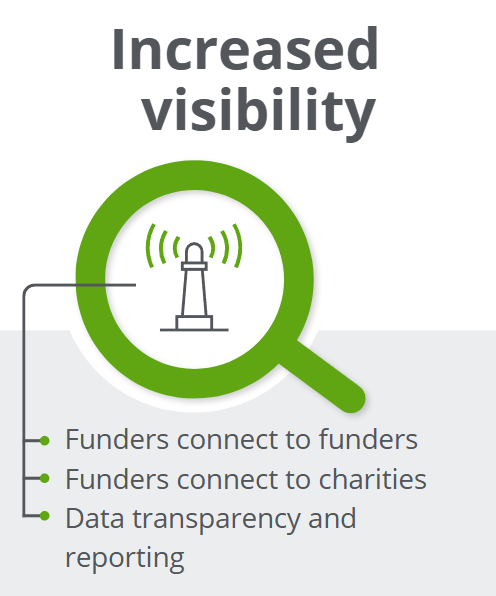 Increased visibility

Funders connect to funders
Funders connect to charities
Data transparency and reporting